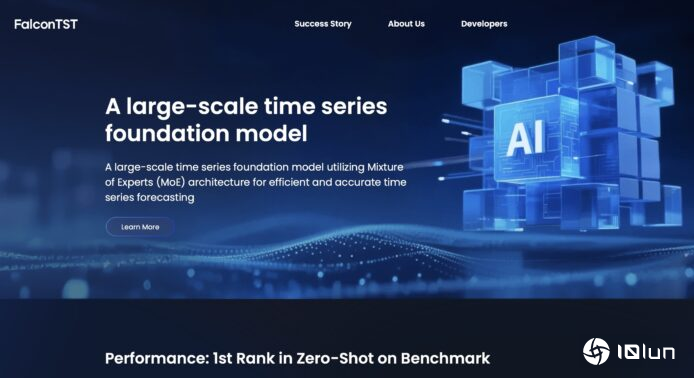 FalconTST

Success Story About Us Developers

A large-scale time series foundation model

A large-scale time series foundation model utilizing Mixture of Experts (MoE) architecture for efficient and accurate time series forecasting

Learn More

AI

Performance: 1st Rank in Zero-Shot on Benchmark

IQlun